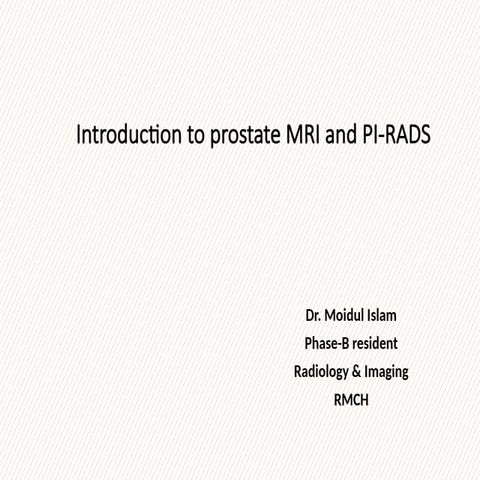 Introduction to prostate MRI and PI-RADS

Dr. Moidul Islam
Phase-B resident
Radiology & Imaging
RMCH